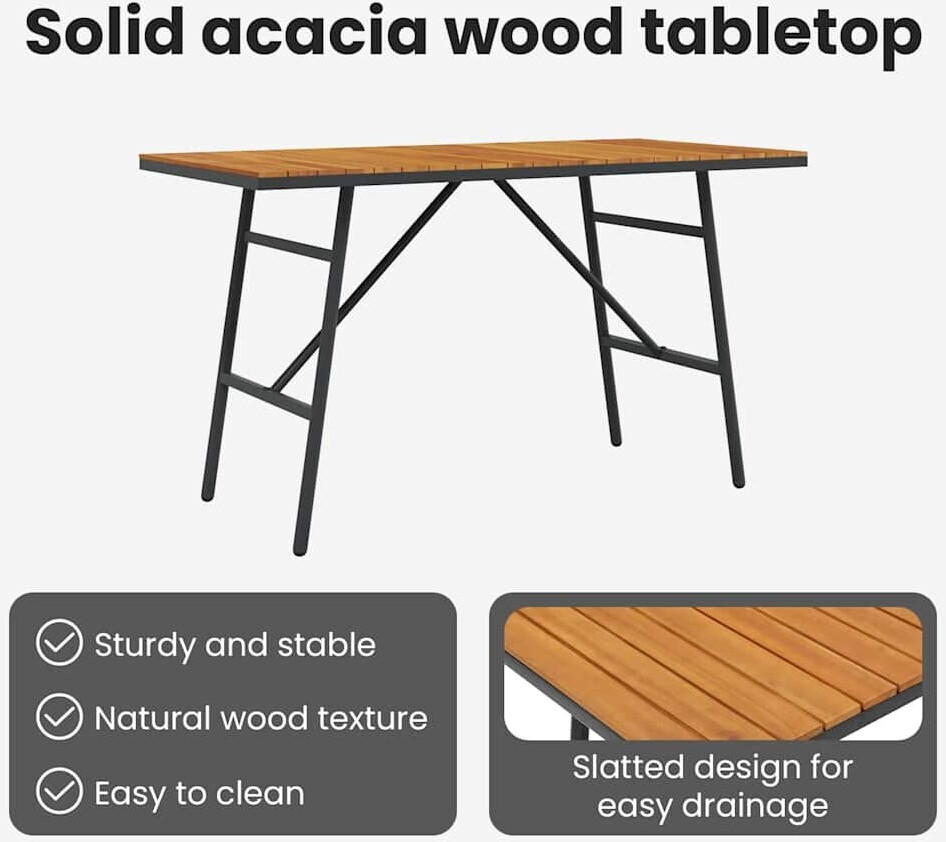 Solid acacia wood tabletop

Sturdy and stable

Natural wood texture

Easy to clean

Slatted design for easy drainage